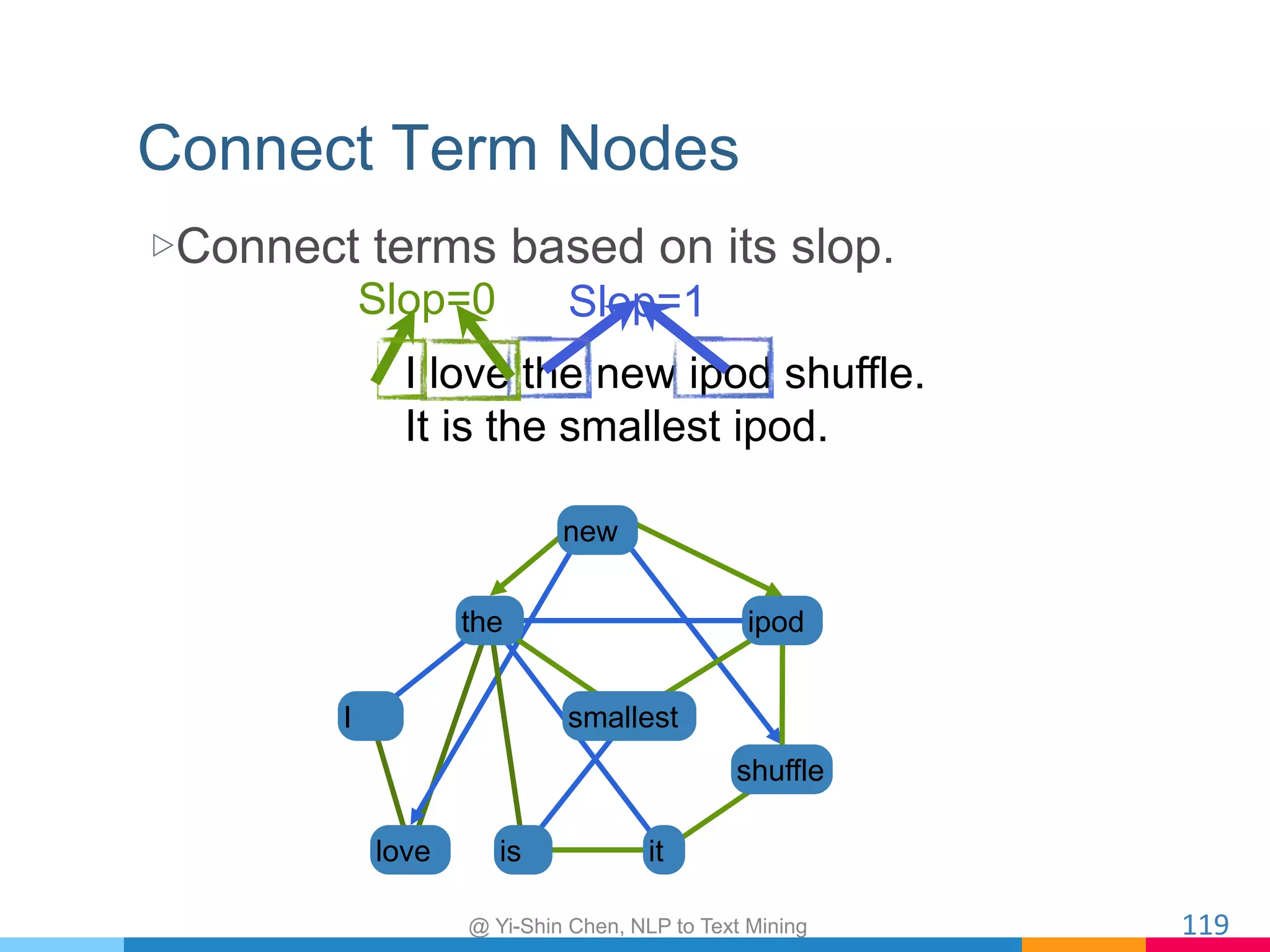 Connect Term Nodes

▷Connect terms based on its slop.

Slop=0 Slop=1

I love the new ipod shuffle.
It is the smallest ipod.

new
the
ipod
I
smallest
shuffle
love
is
it

@ Yi-Shin Chen, NLP to Text Mining

119